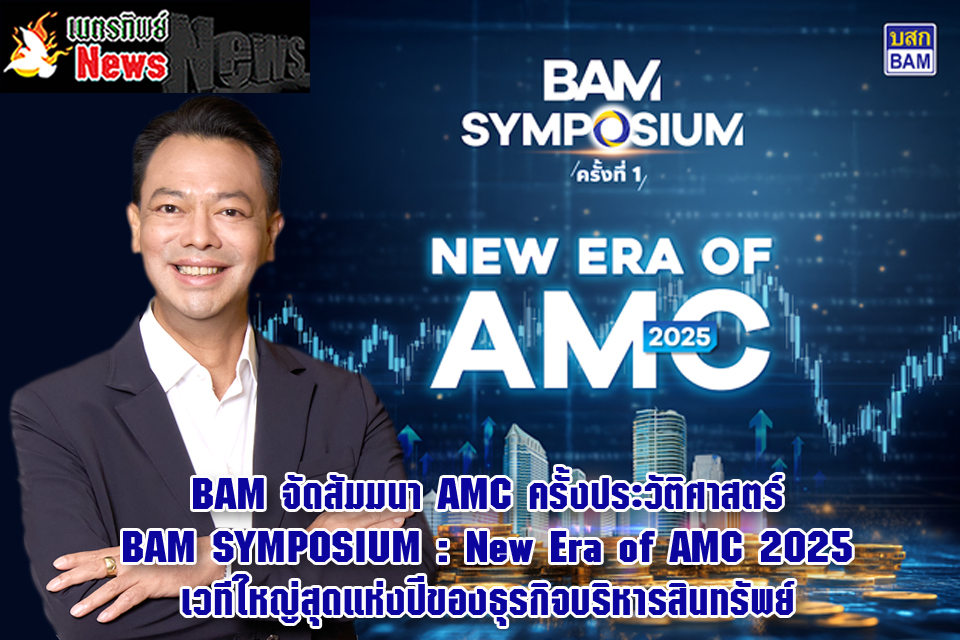 เพชรทิพย์ News News

บสก BAM

BAM SYMPOSIUM ครั้งที่ 1

NEW ERA OF AMC 2025

BAM จัดสัมมนา AMC ครั้งประวัติศาสตร์
BAM SYMPOSIUM : New Era of AMC 2025
เวทีใหญ่สุดแห่งปีของธุรกิจบริหารสินทรัพย์